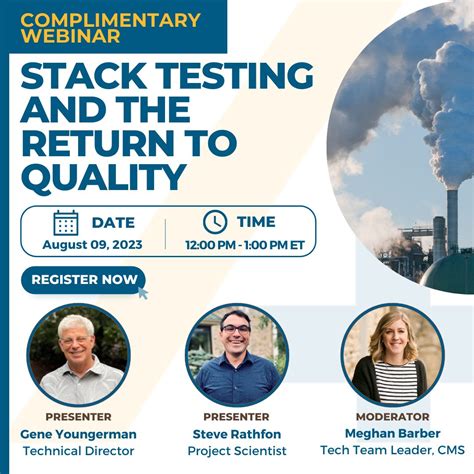 COMPLIMENTARY WEBINAR

STACK TESTING AND THE RETURN TO QUALITY

DATE
August 09, 2023

TIME
12:00 PM - 1:00 PM ET

REGISTER NOW

PRESENTER
Gene Youngerman
Technical Director

PRESENTER
Steve Rathfon
Project Scientist

MODERATOR
Meghan Barber
Tech Team Leader, CMS